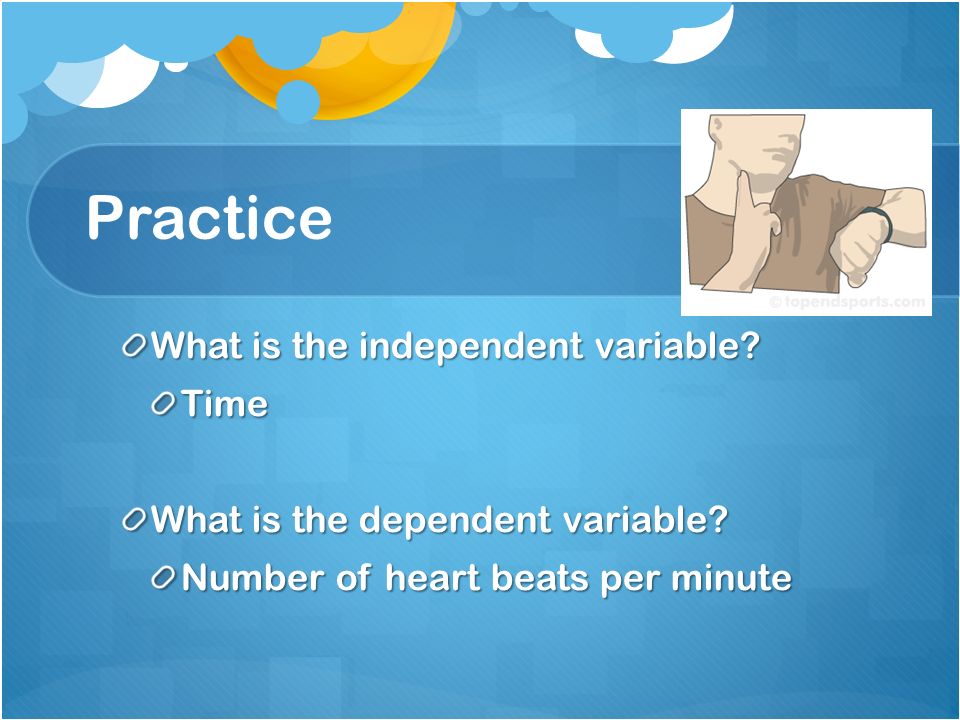 Practice

© topendsports.com

What is the independent variable?

Time

What is the dependent variable?

Number of heart beats per minute